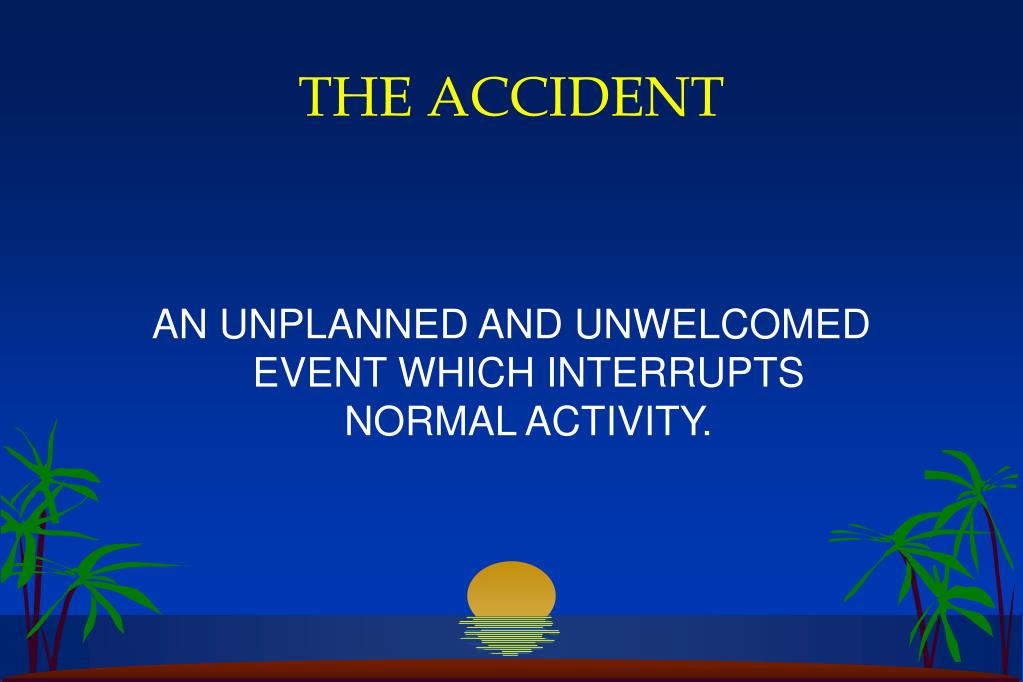 THE ACCIDENT

AN UNPLANNED AND UNWELCOMED EVENT WHICH INTERRUPTS NORMAL ACTIVITY.